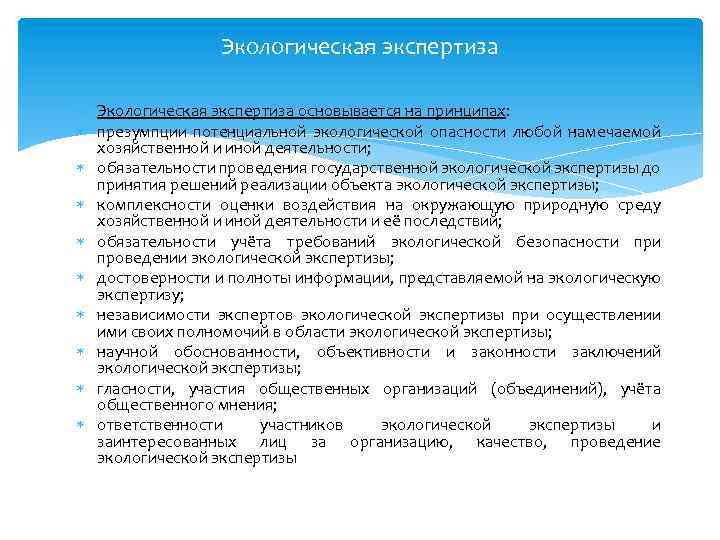 Экологическая экспертиза

Экологическая экспертиза основывается на принципах:

презумпции потенциальной экологической опасности любой намечаемой хозяйственной и иной деятельности;

обязательности проведения государственной экологической экспертизы до принятия решений реализации объекта экологической экспертизы;

комплексности оценки воздействия на окружающую природную среду хозяйственной и иной деятельности и её последствий;

обязательности учёта требований экологической безопасности при проведении экологической экспертизы;

достоверности и полноты информации, представляемой на экологическую экспертизу;

независимости экспертов экологической экспертизы при осуществлении ими своих полномочий в области экологической экспертизы;

научной обоснованности, объективности и законности заключений экологической экспертизы;

гласности, участия общественных организаций (объединений), учёта общественного мнения;

ответственности участников экологической экспертизы и заинтересованных лиц за организацию, качество, проведение экологической экспертизы